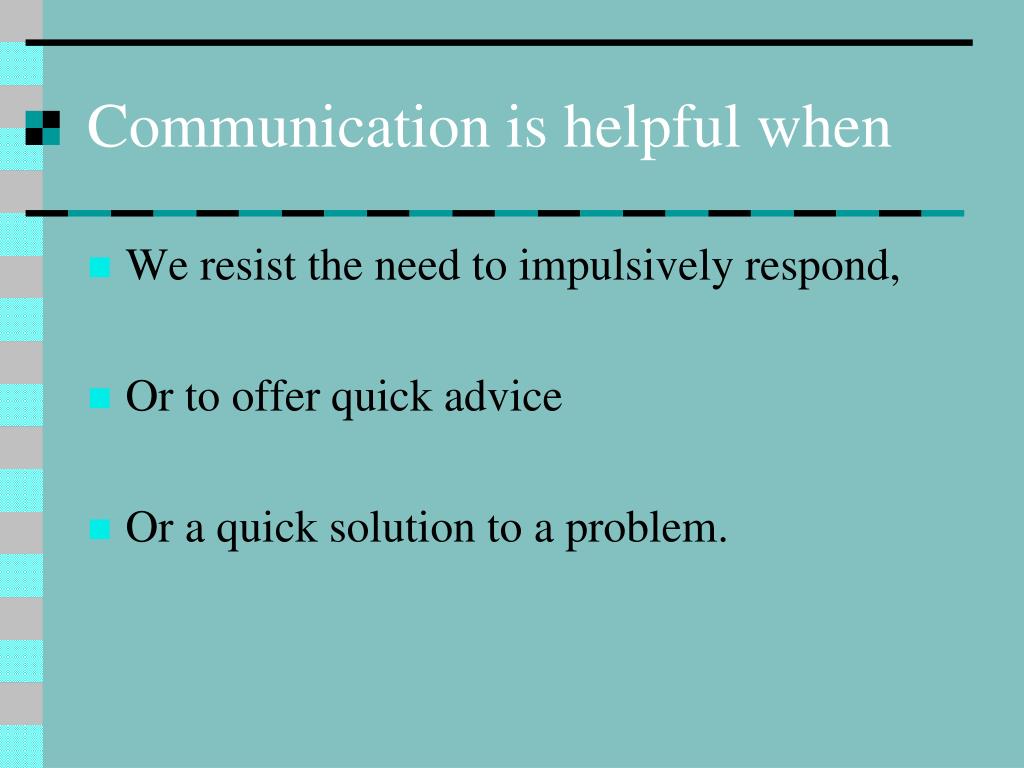 Communication is helpful when

We resist the need to impulsively respond,

Or to offer quick advice

Or a quick solution to a problem.